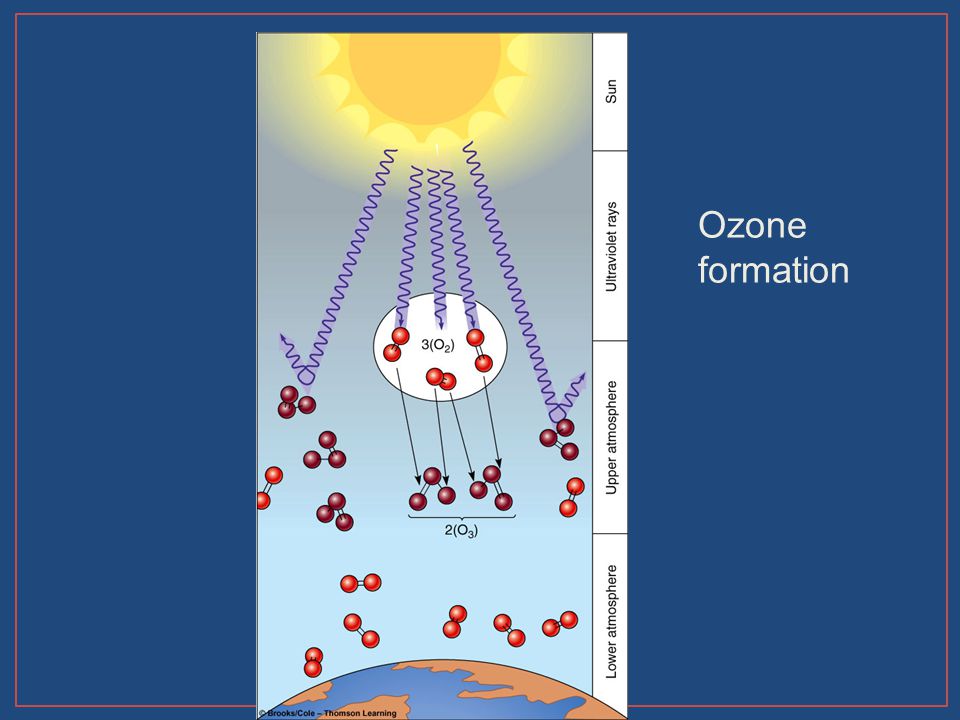 Sun

Ultraviolet rays

Upper atmosphere

Lower atmosphere

$3(O_2)$

$2(O_3)$

© Brooks/Cole – Thomson Learning

Ozone formation